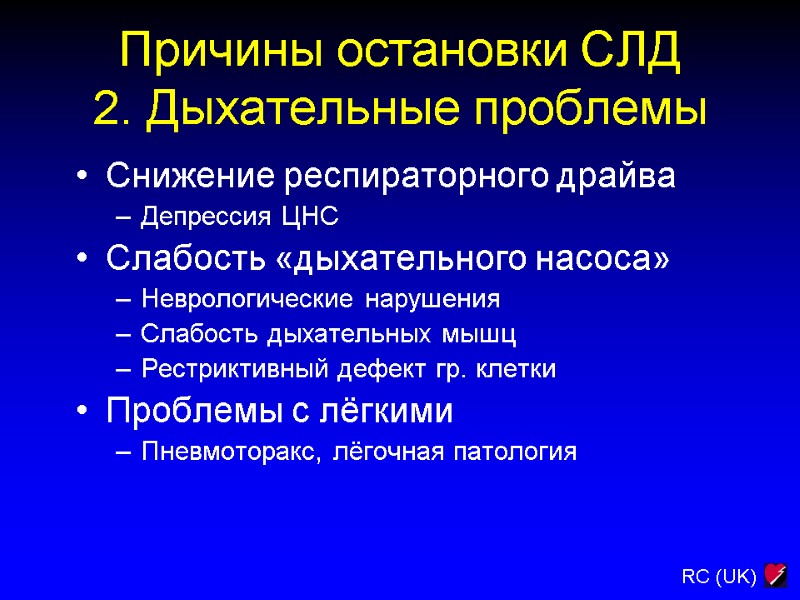 Причины остановки СЛД
2. Дыхательные проблемы

• Снижение респираторного драйва
– Депрессия ЦНС
• Слабость «дыхательного насоса»
– Неврологические нарушения
– Слабость дыхательных мышц
– Рестриктивный дефект гр. клетки
• Проблемы с лёгкими
– Пневмоторакс, лёгочная патология

RC (UK)